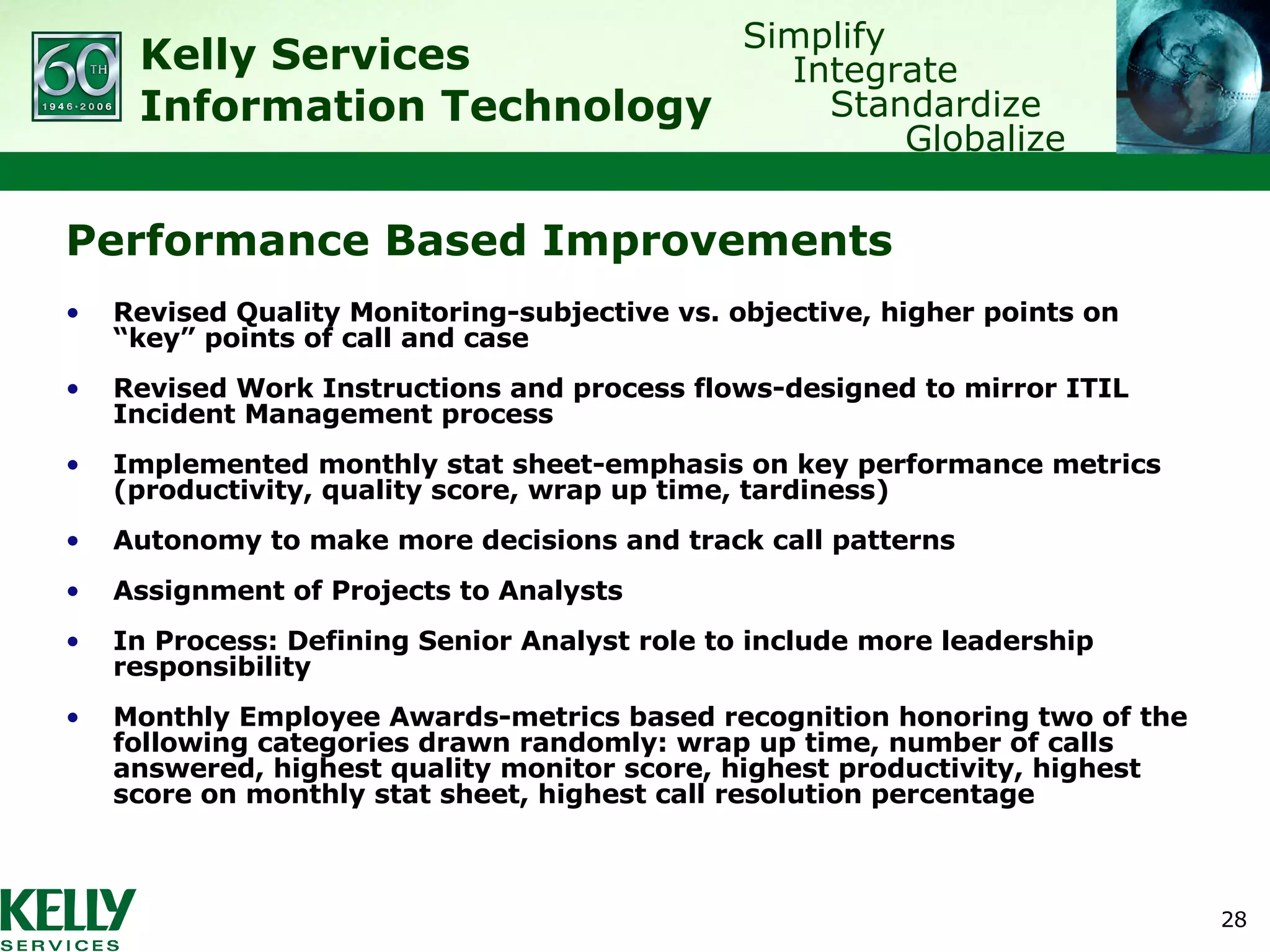 60 TH
1946·2006

Kelly Services
Information Technology

Simplify
Integrate
Standardize
Globalize

Performance Based Improvements

• Revised Quality Monitoring-subjective vs. objective, higher points on “key” points of call and case

• Revised Work Instructions and process flows-designed to mirror ITIL Incident Management process

• Implemented monthly stat sheet-emphasis on key performance metrics (productivity, quality score, wrap up time, tardiness)

• Autonomy to make more decisions and track call patterns

• Assignment of Projects to Analysts

• In Process: Defining Senior Analyst role to include more leadership responsibility

• Monthly Employee Awards-metrics based recognition honoring two of the following categories drawn randomly: wrap up time, number of calls answered, highest quality monitor score, highest productivity, highest score on monthly stat sheet, highest call resolution percentage

KELLY
SERVICES

28